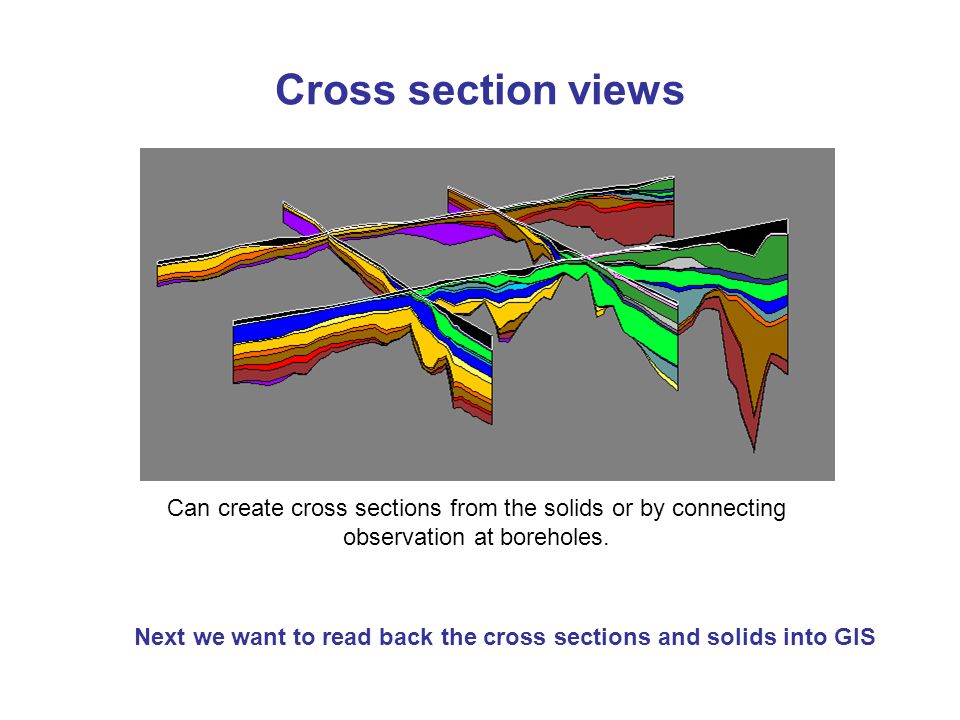 Cross section views

Can create cross sections from the solids or by connecting observation at boreholes.

Next we want to read back the cross sections and solids into GIS